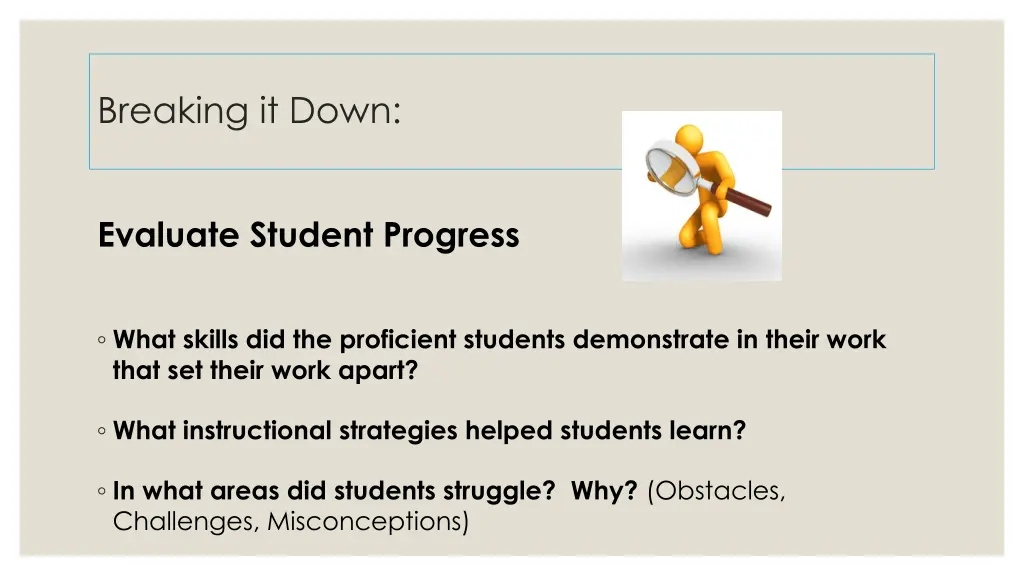 Breaking it Down:

Evaluate Student Progress

◦ What skills did the proficient students demonstrate in their work that set their work apart?

◦ What instructional strategies helped students learn?

◦ In what areas did students struggle? Why? (Obstacles, Challenges, Misconceptions)